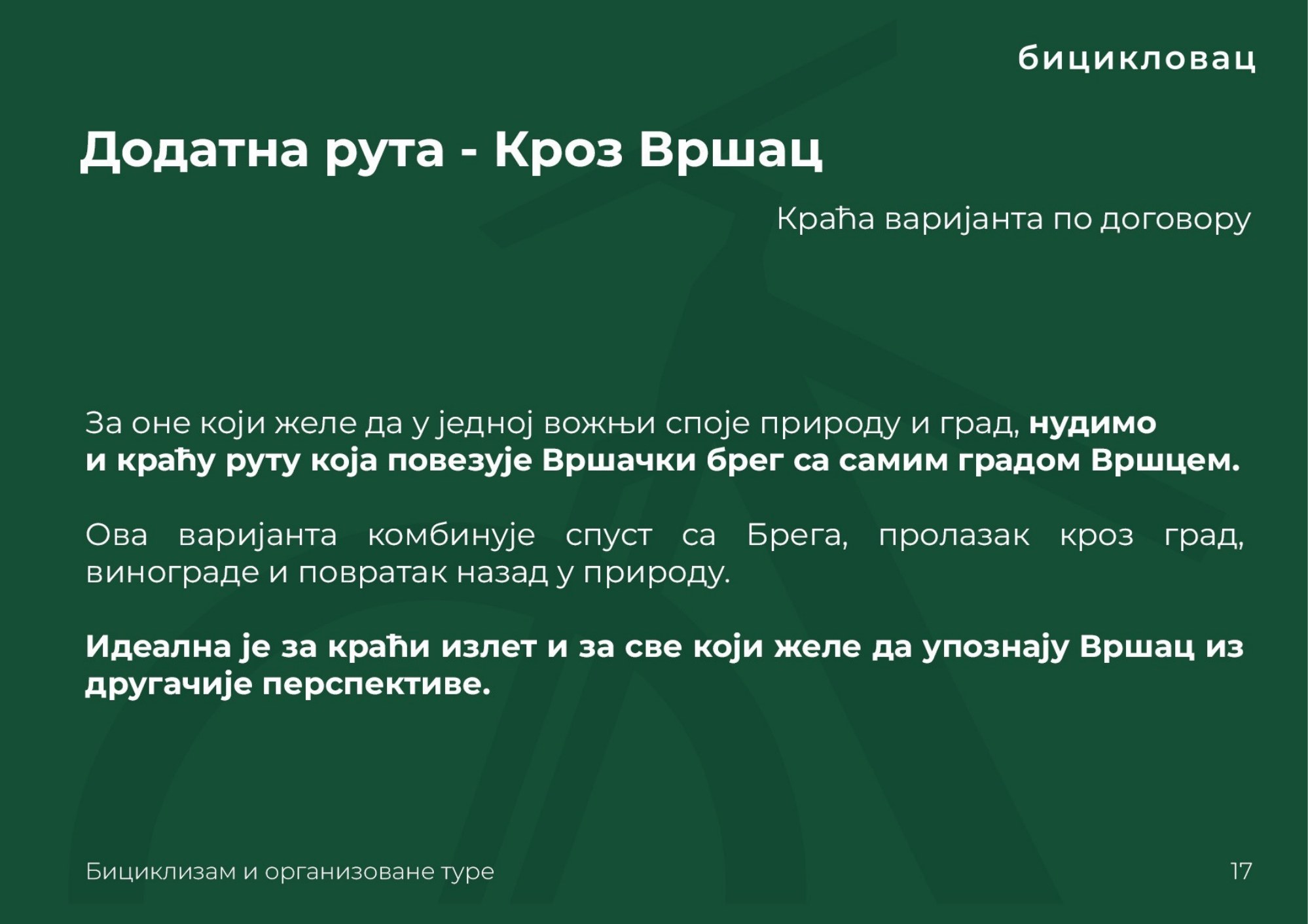 бицикловац

Додатна рута - Кроз Вршац

Краћа варијанта по договору

За оне који желе да у једној вожњи споје природу и град, нудимо и краћу руту која повезује Вршачки брег са самим градом Вршцем.

Ова варијанта комбинује спуст са Брега, пролазак кроз град, винограде и повратак назад у природу.

Идеална је за краћи излет и за све који желе да упознају Вршац из другачије перспективе.

Бициклизам и организоване туре

17